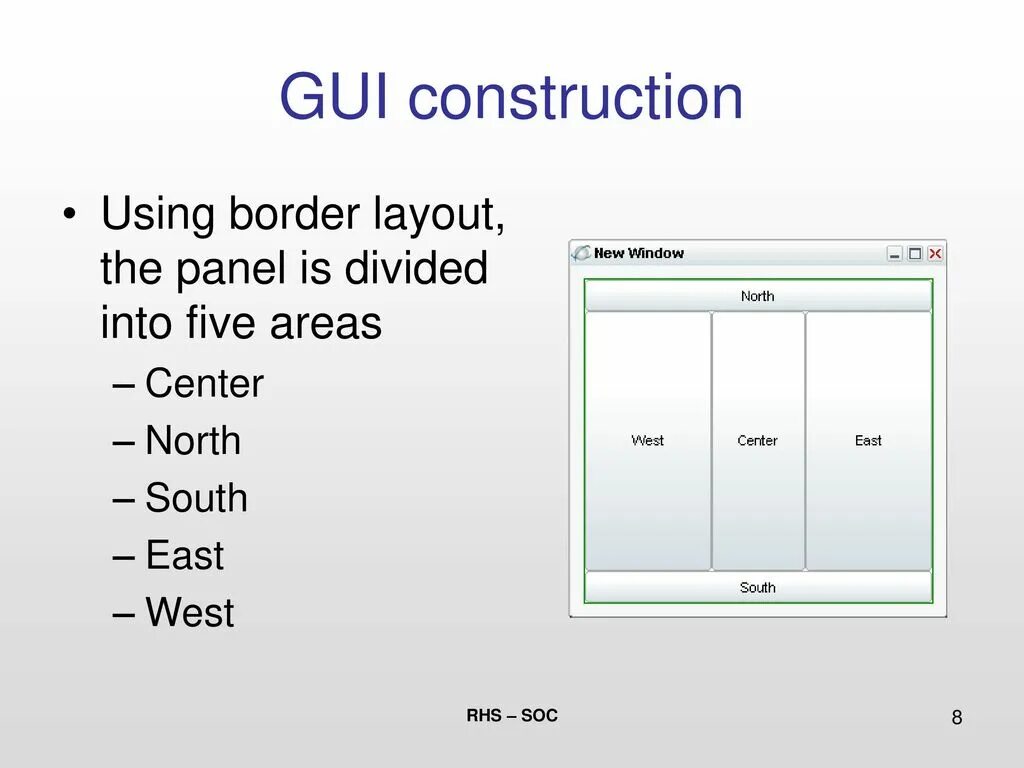 GUI construction

• Using border layout, the panel is divided into five areas
– Center
– North
– South
– East
– West

New Window

North

West

Center

East

South

RHS – SOC

8